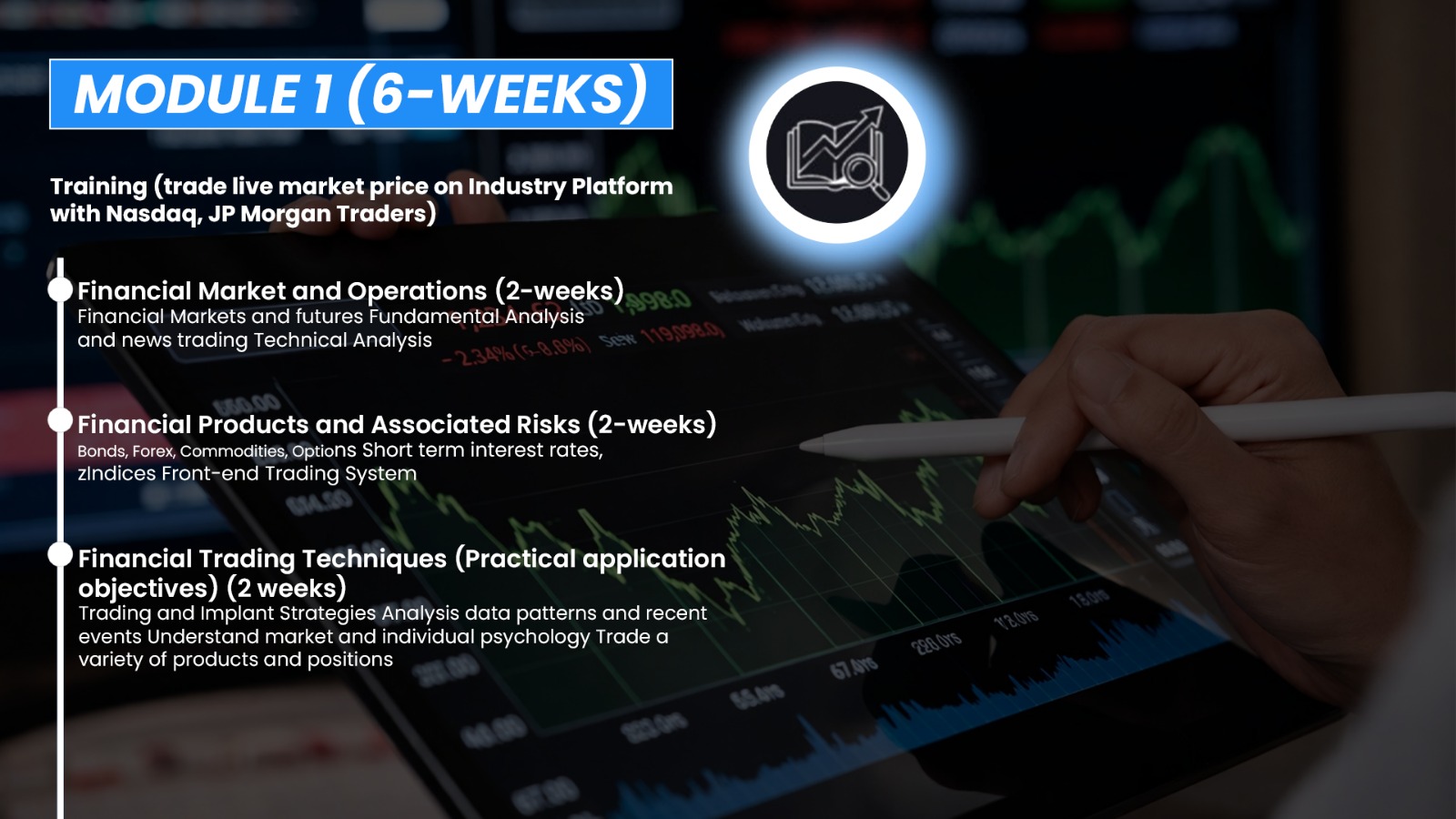 MODULE 1 (6-WEEKS)

Training (trade live market price on Industry Platform with Nasdaq, JP Morgan Traders)

Financial Market and Operations (2-weeks)
Financial Markets and futures Fundamental Analysis and news trading Technical Analysis

Financial Products and Associated Risks (2-weeks)
Bonds, Forex, Commodities, Options Short term interest rates, zIndices Front-end Trading System

Financial Trading Techniques (Practical application objectives) (2 weeks)
Trading and Implant Strategies Analysis data patterns and recent events Understand market and individual psychology Trade a variety of products and positions